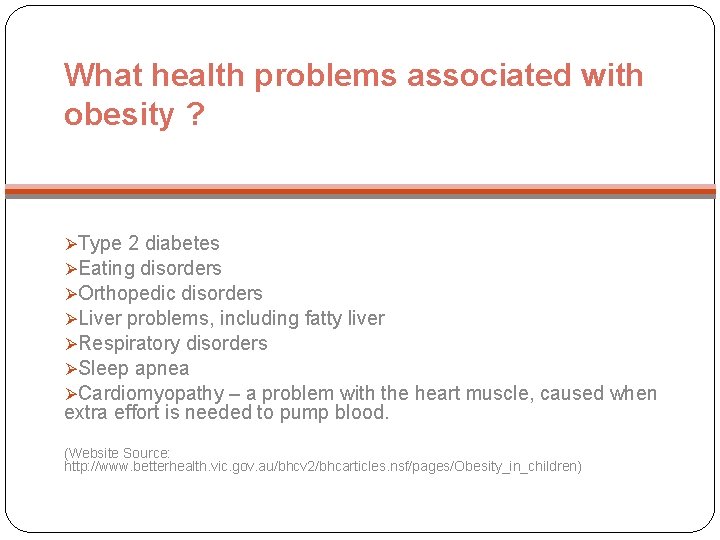 What health problems associated with obesity ?

➢Type 2 diabetes
➢Eating disorders
➢Orthopedic disorders
➢Liver problems, including fatty liver
➢Respiratory disorders
➢Sleep apnea
➢Cardiomyopathy – a problem with the heart muscle, caused when extra effort is needed to pump blood.

(Website Source: http://www.betterhealth.vic.gov.au/bhcv2/bhcarticles.nsf/pages/Obesity_in_children)